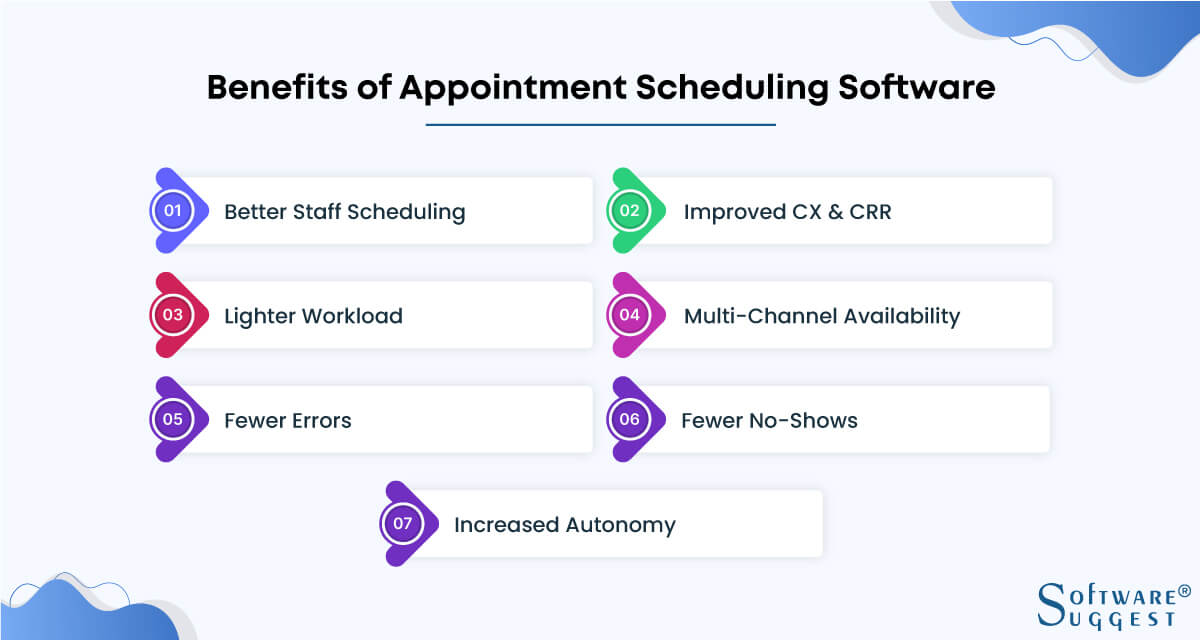 Benefits of Appointment Scheduling Software

01 Better Staff Scheduling

02 Improved CX & CRR

03 Lighter Workload

04 Multi-Channel Availability

05 Fewer Errors

06 Fewer No-Shows

07 Increased Autonomy

SOFTWARE® SUGGEST